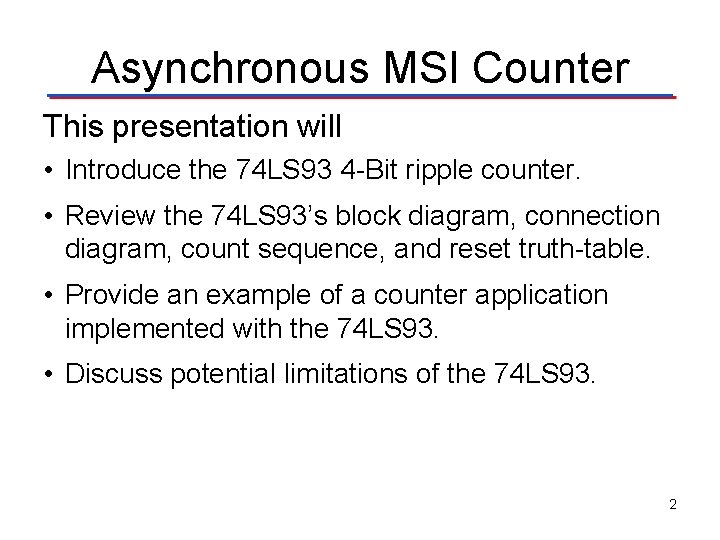 Asynchronous MSI Counter

This presentation will

• Introduce the 74LS93 4-Bit ripple counter.

• Review the 74LS93's block diagram, connection diagram, count sequence, and reset truth-table.

• Provide an example of a counter application implemented with the 74LS93.

• Discuss potential limitations of the 74LS93.

2